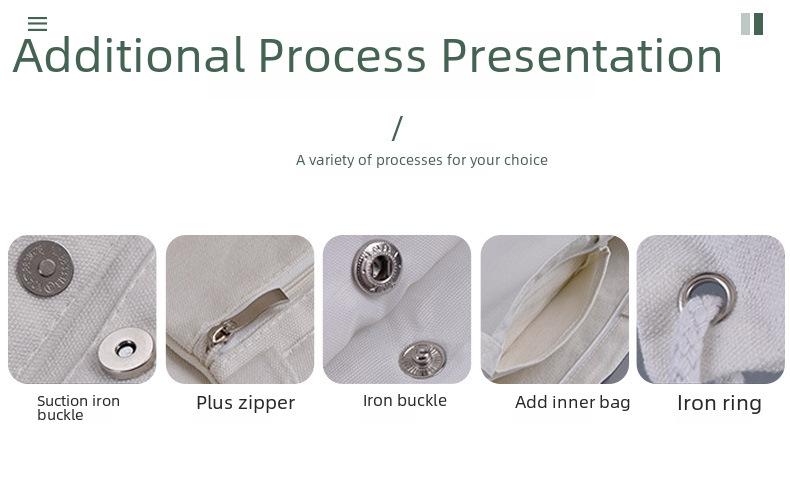 Additional Process Presentation

/

A variety of processes for your choice

Suction iron buckle

Plus zipper

Iron buckle

Add inner bag

Iron ring